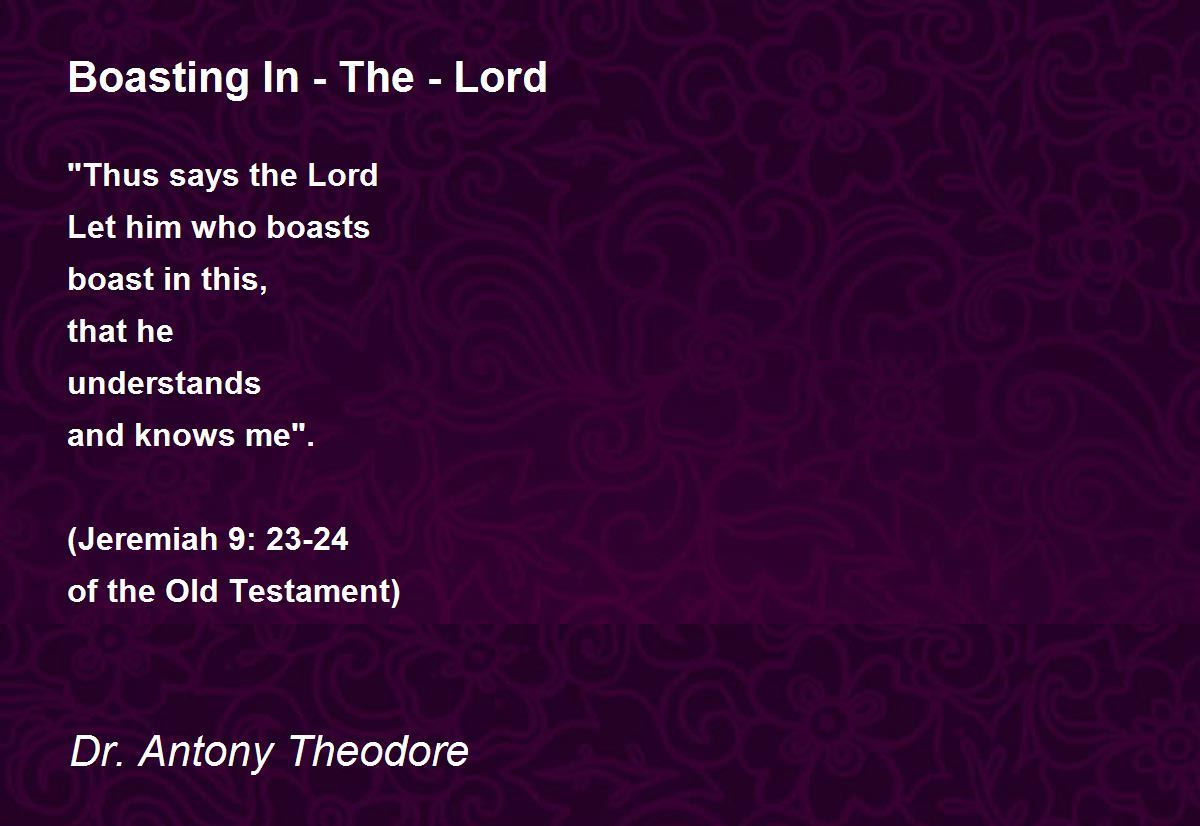 Boasting In - The - Lord

"Thus says the Lord
Let him who boasts
boast in this,
that he
understands
and knows me".

(Jeremiah 9: 23-24
of the Old Testament)

Dr. Antony Theodore